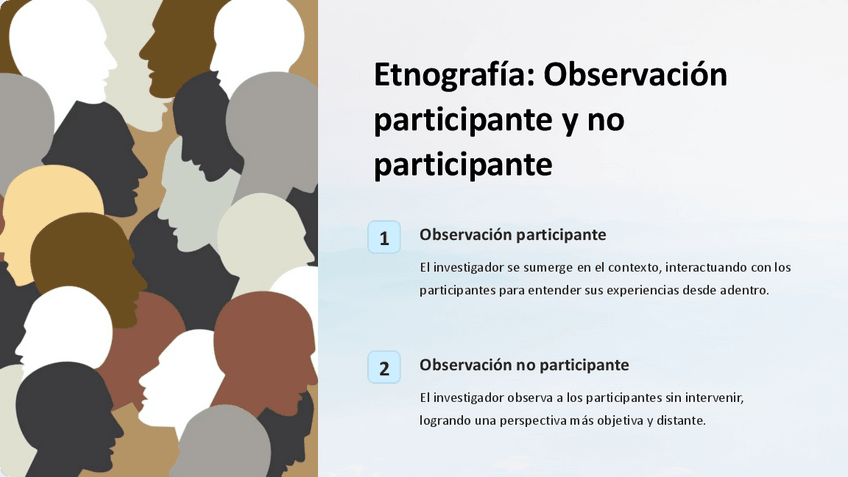 Etnografía: Observación participante y no participante

1

Observación participante

El investigador se sumerge en el contexto, interactuando con los participantes para entender sus experiencias desde adentro.

2

Observación no participante

El investigador observa a los participantes sin intervenir, logrando una perspectiva más objetiva y distante.